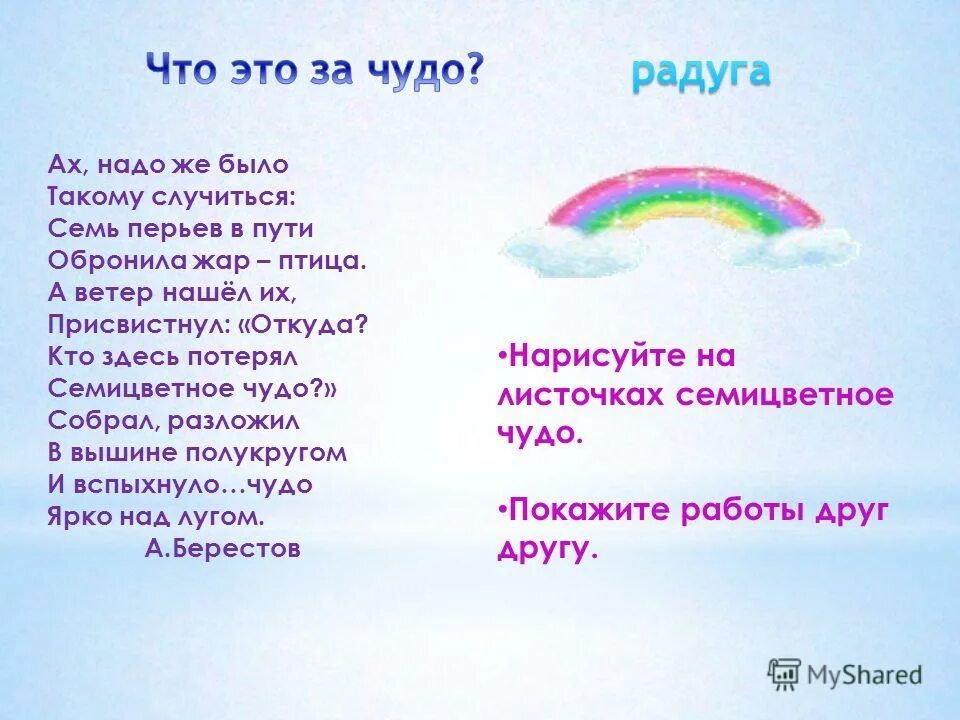 Что это за чудо?

радуга

Ах, надо же было
Такому случиться:
Семь перьев в пути
Обронила жар – птица.
А ветер нашёл их,
Присвистнул: «Откуда?
Кто здесь потерял
Семицветное чудо?»
Собрал, разложил
В вышине полукругом
И вспыхнуло…чудо
Ярко над лугом.
А.Берестов

•Нарисуйте на листочках семицветное чудо.

•Покажите работы друг другу.

MyShared